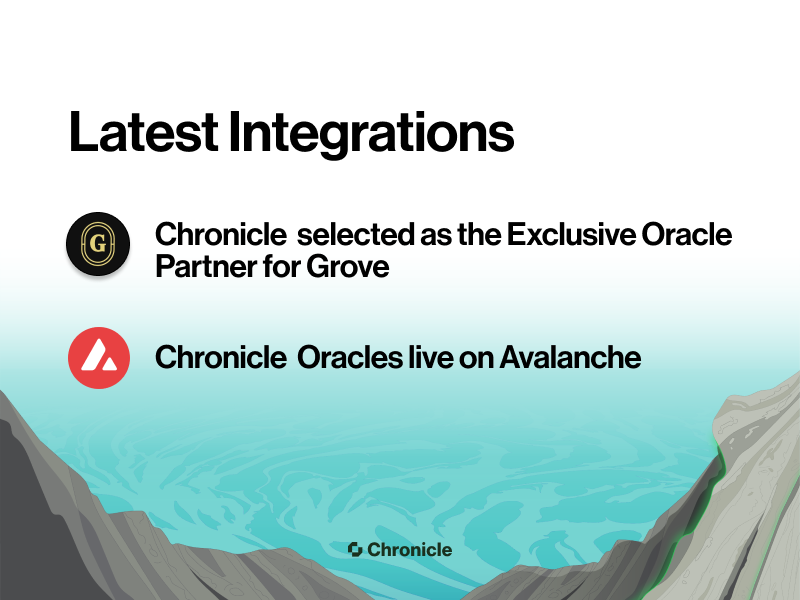 Latest Integrations

G

Chronicle selected as the Exclusive Oracle Partner for Grove

Chronicle Oracles live on Avalanche

Chronicle